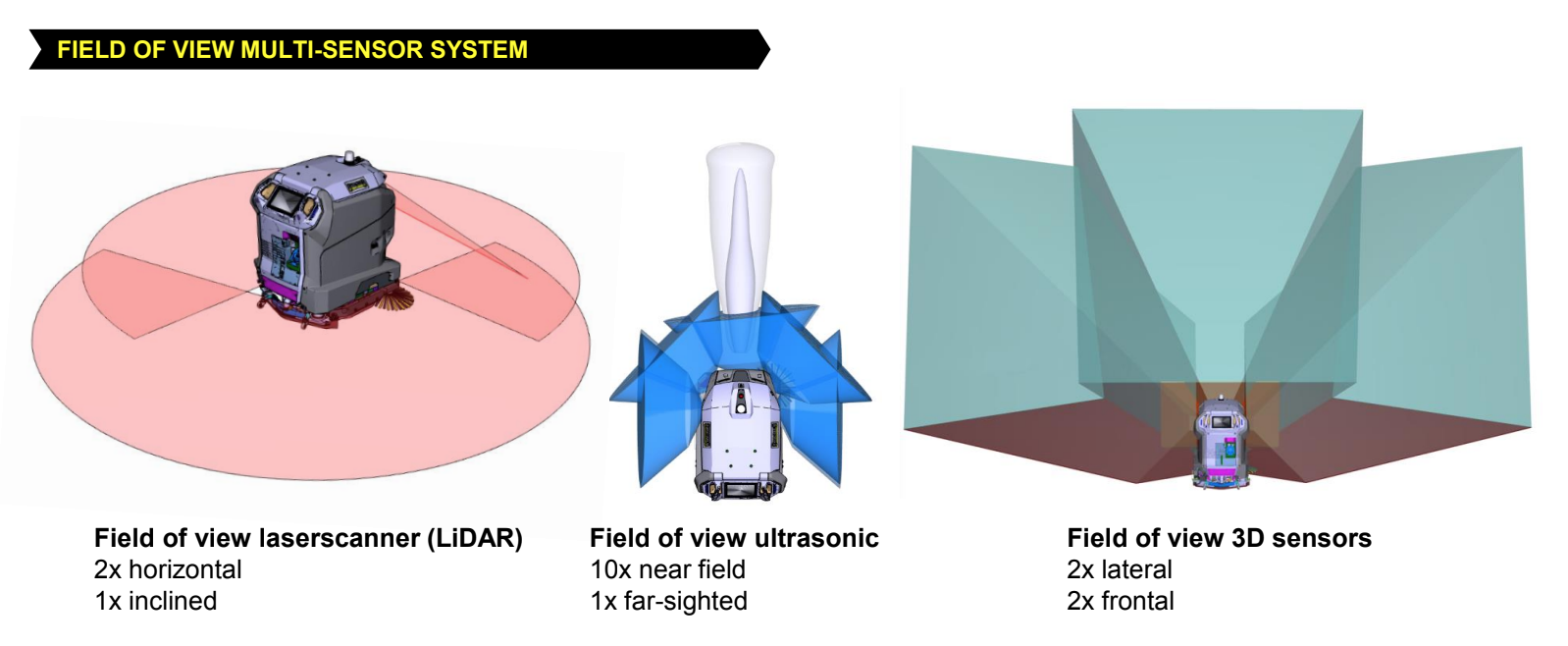 FIELD OF VIEW MULTI-SENSOR SYSTEM

Field of view laserscanner (LiDAR)
2x horizontal
1x inclined

Field of view ultrasonic
10x near field
1x far-sighted

Field of view 3D sensors
2x lateral
2x frontal